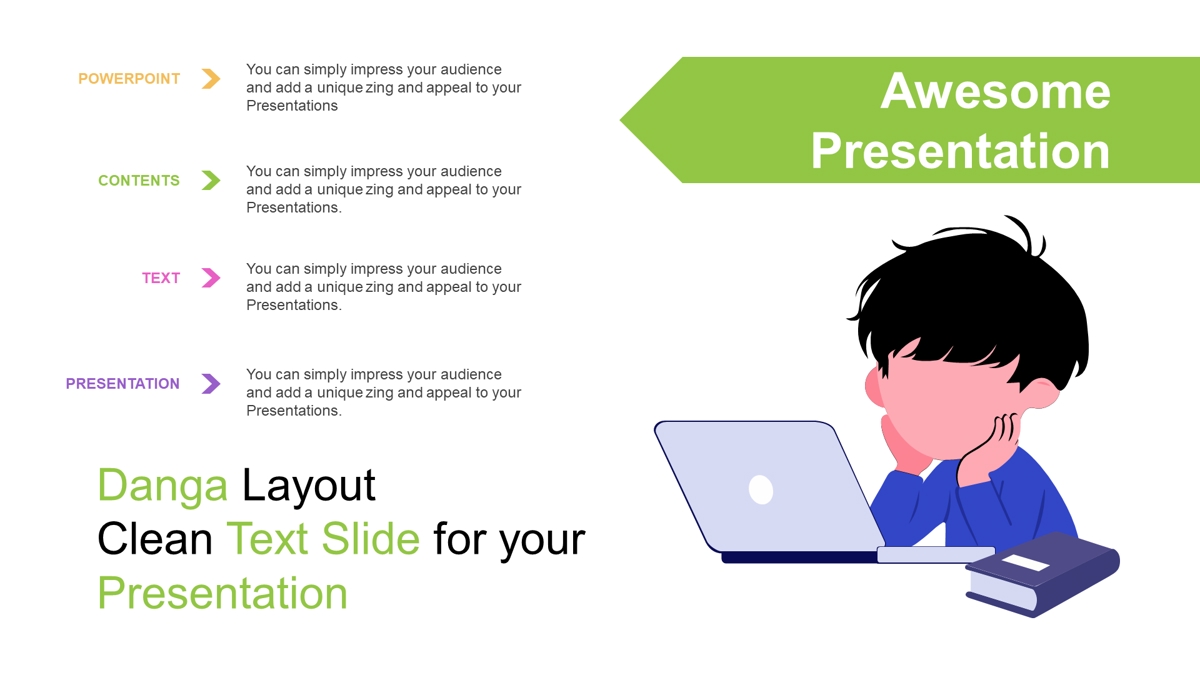 POWERPOINT

You can simply impress your audience and add a unique zing and appeal to your Presentations

CONTENTS

You can simply impress your audience and add a unique zing and appeal to your Presentations.

TEXT

You can simply impress your audience and add a unique zing and appeal to your Presentations.

PRESENTATION

You can simply impress your audience and add a unique zing and appeal to your Presentations.

Danga Layout
Clean Text Slide for your Presentation

Awesome Presentation